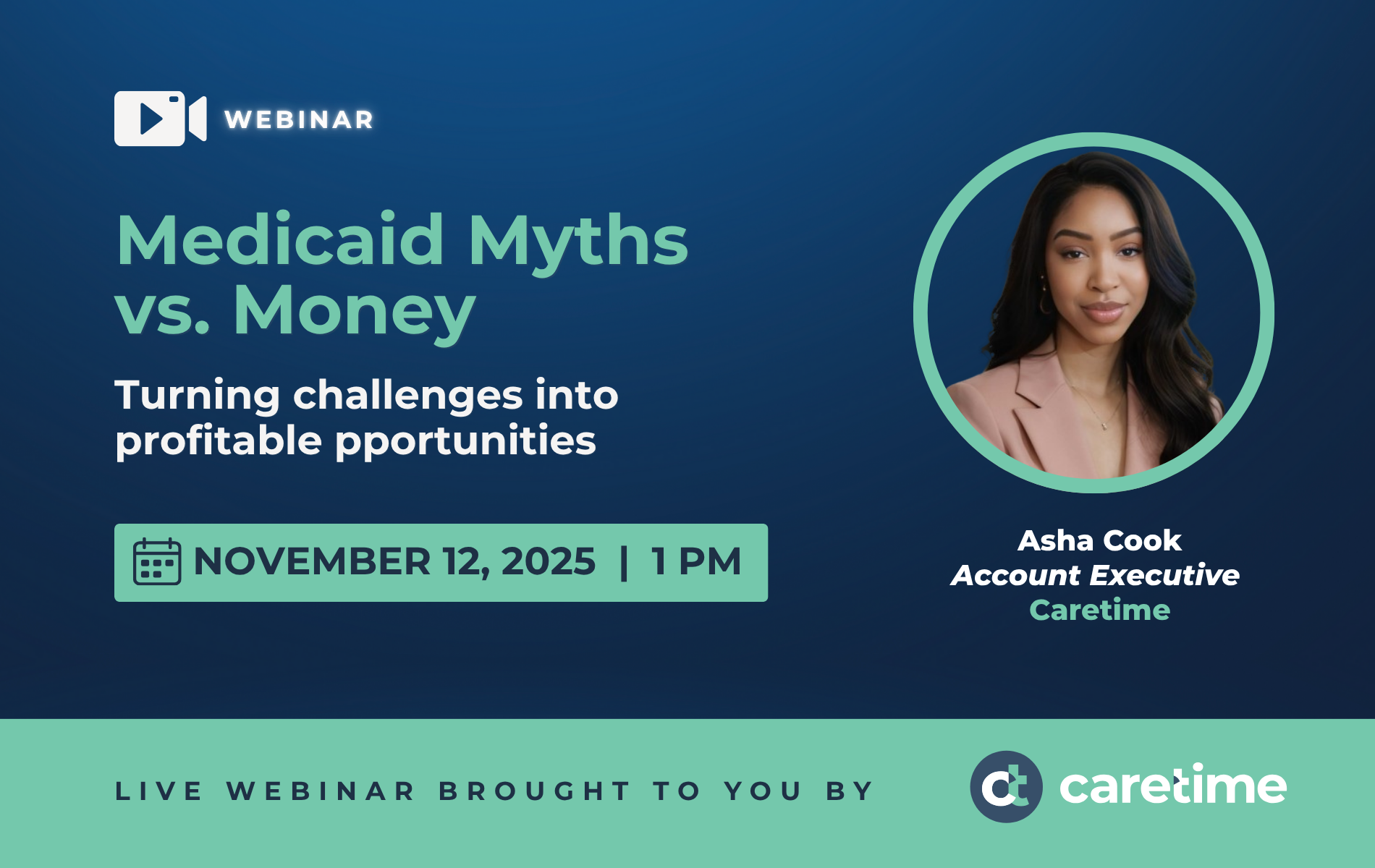 WEBINAR

Medicaid Myths vs. Money

Turning challenges into profitable pportunities

NOVEMBER 12, 2025 | 1 PM

Asha Cook
Account Executive
Caretime

LIVE WEBINAR BROUGHT TO YOU BY

ct caretime